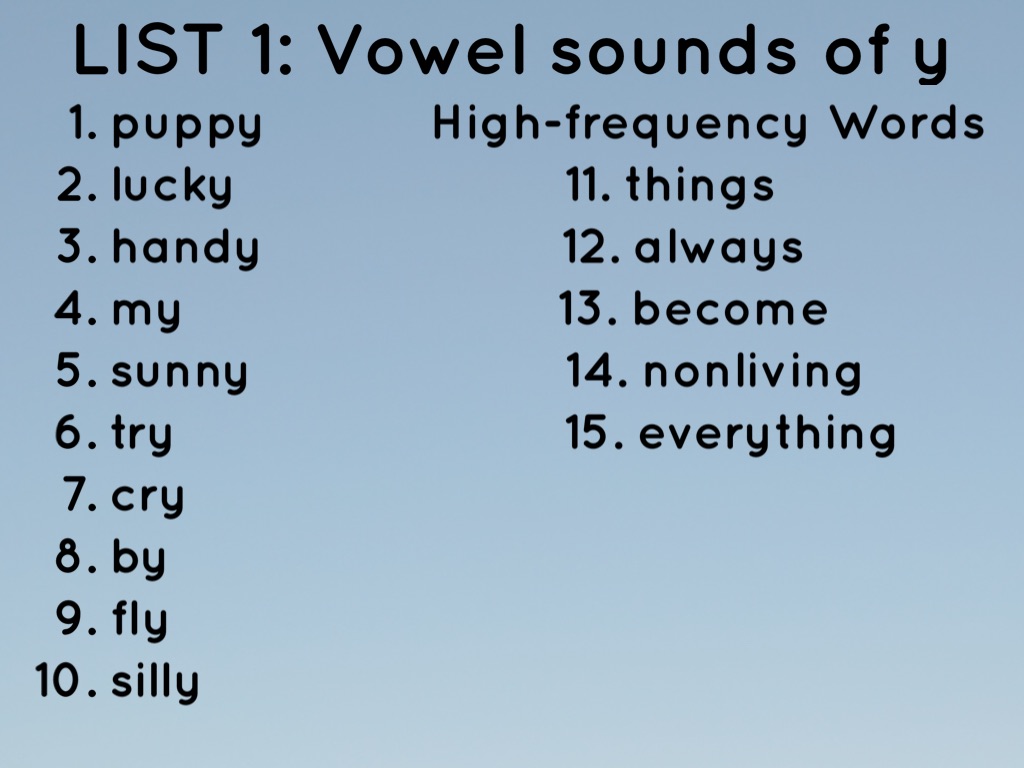 LIST 1: Vowel sounds of y

1. puppy
2. lucky
3. handy
4. my
5. sunny
6. try
7. cry
8. by
9. fly
10. silly

High-frequency Words
11. things
12. always
13. become
14. nonliving
15. everything